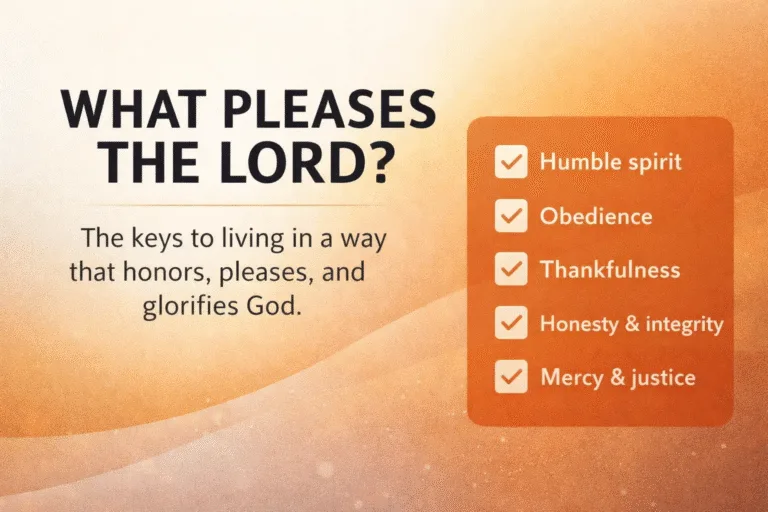 WHAT PLEASES THE LORD?

The keys to living in a way that honors, pleases, and glorifies God.

Humble spirit
Obedience
Thankfulness
Honesty & integrity
Mercy & justice